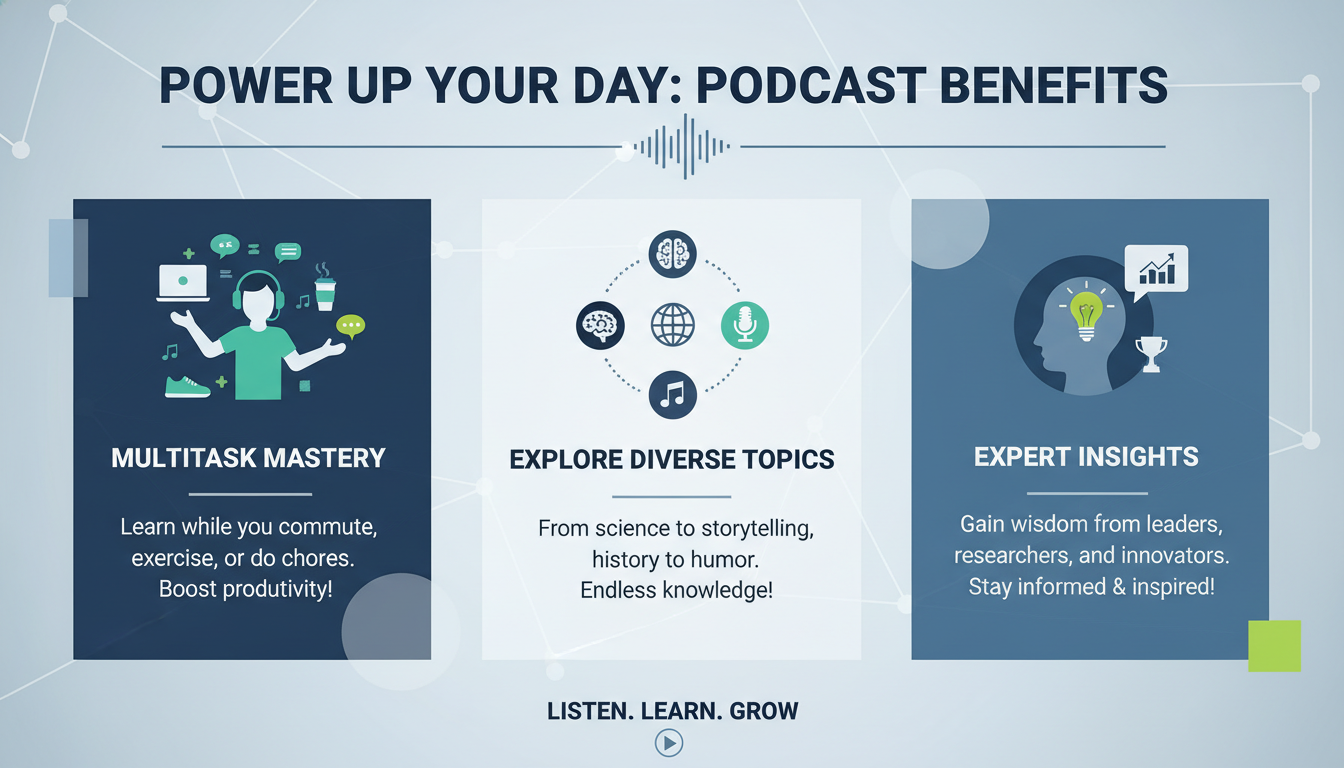 POWER UP YOUR DAY: PODCAST BENEFITS

MULTITASK MASTERY

Learn while you commute, exercise, or do chores. Boost produtivity!

EXPLORE DIVERSE TOPICS

From science to storytelling, history to humor. Endless knowledge!

EXPERT INSIGHTS

Gain wisdom from leaders, researchers, and innovators. Stay informed & inspired!

LISTEN. LEARN. GROW